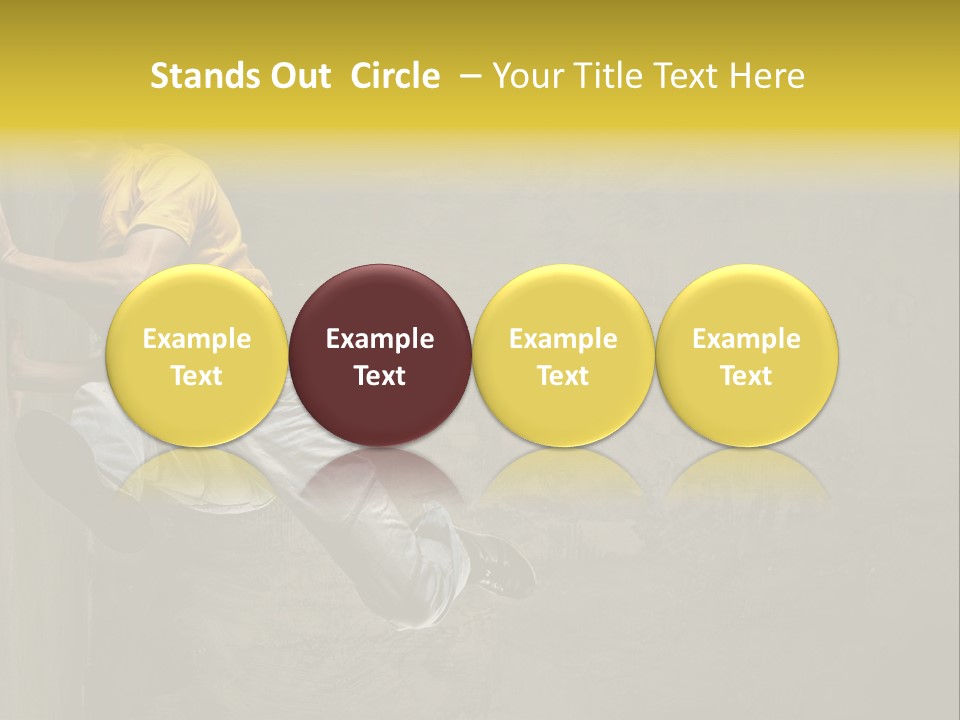 Stands Out Circle – Your Title Text Here

Example Text

Example Text

Example Text

Example Text